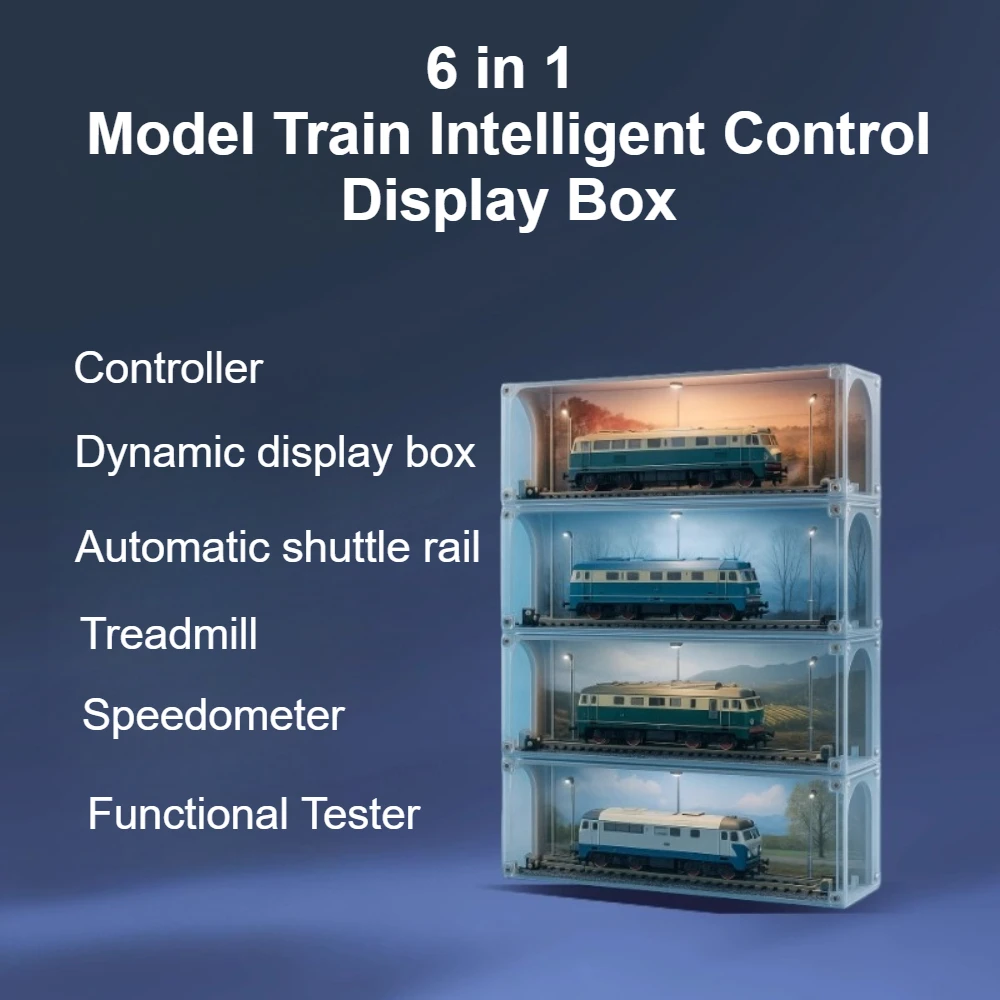 6 in 1
Model Train Intelligent Control
Display Box

Controller

Dynamic display box

Automatic shuttle rail

Treadmill

Speedometer

Functional Tester